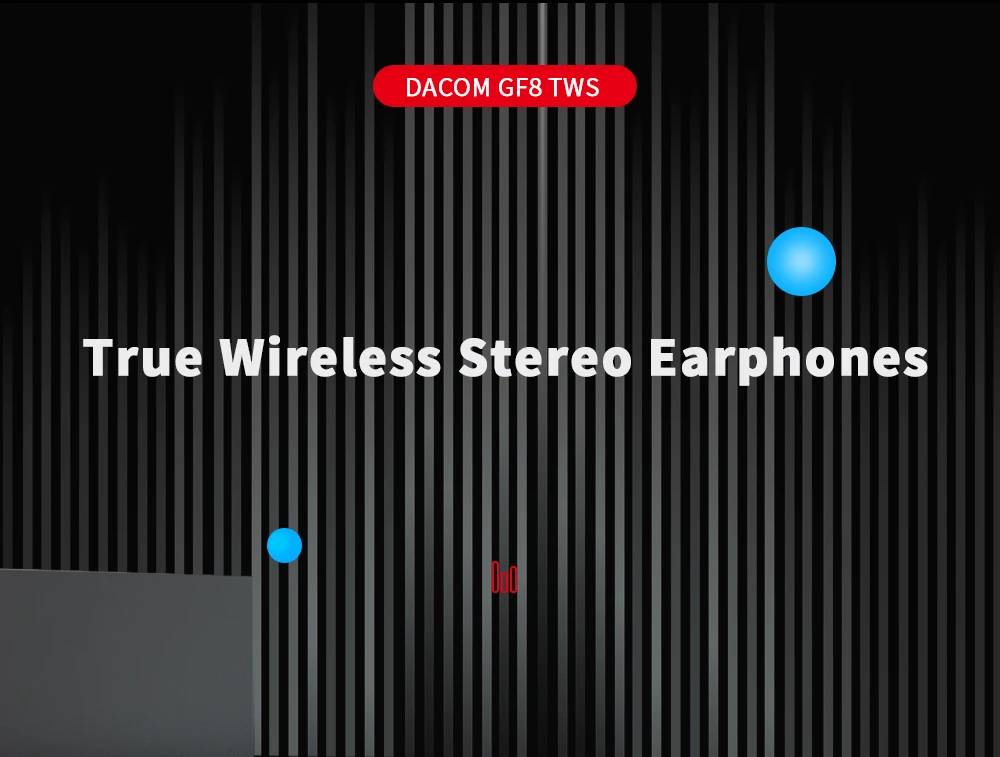 DACOM GF8 TWS

True Wireless Stereo Earphones